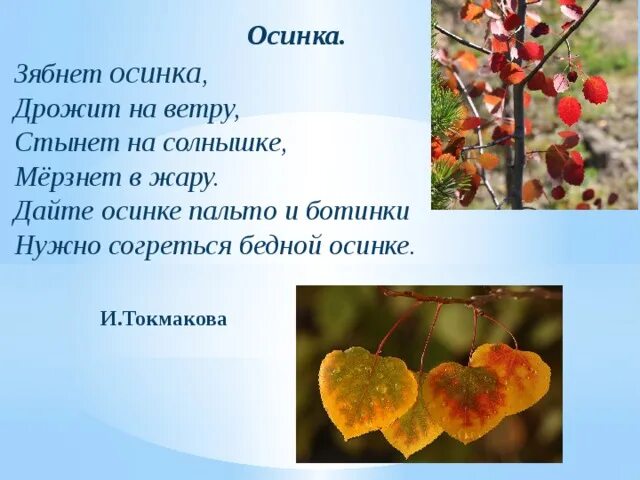 Осинка.

Зябнет осинка,
Дрожит на ветру,
Стынет на солнышке,
Мёрзнет в жару.
Дайте осинке пальто и ботинки
Нужно согреться бедной осинке.

И.Токмакова